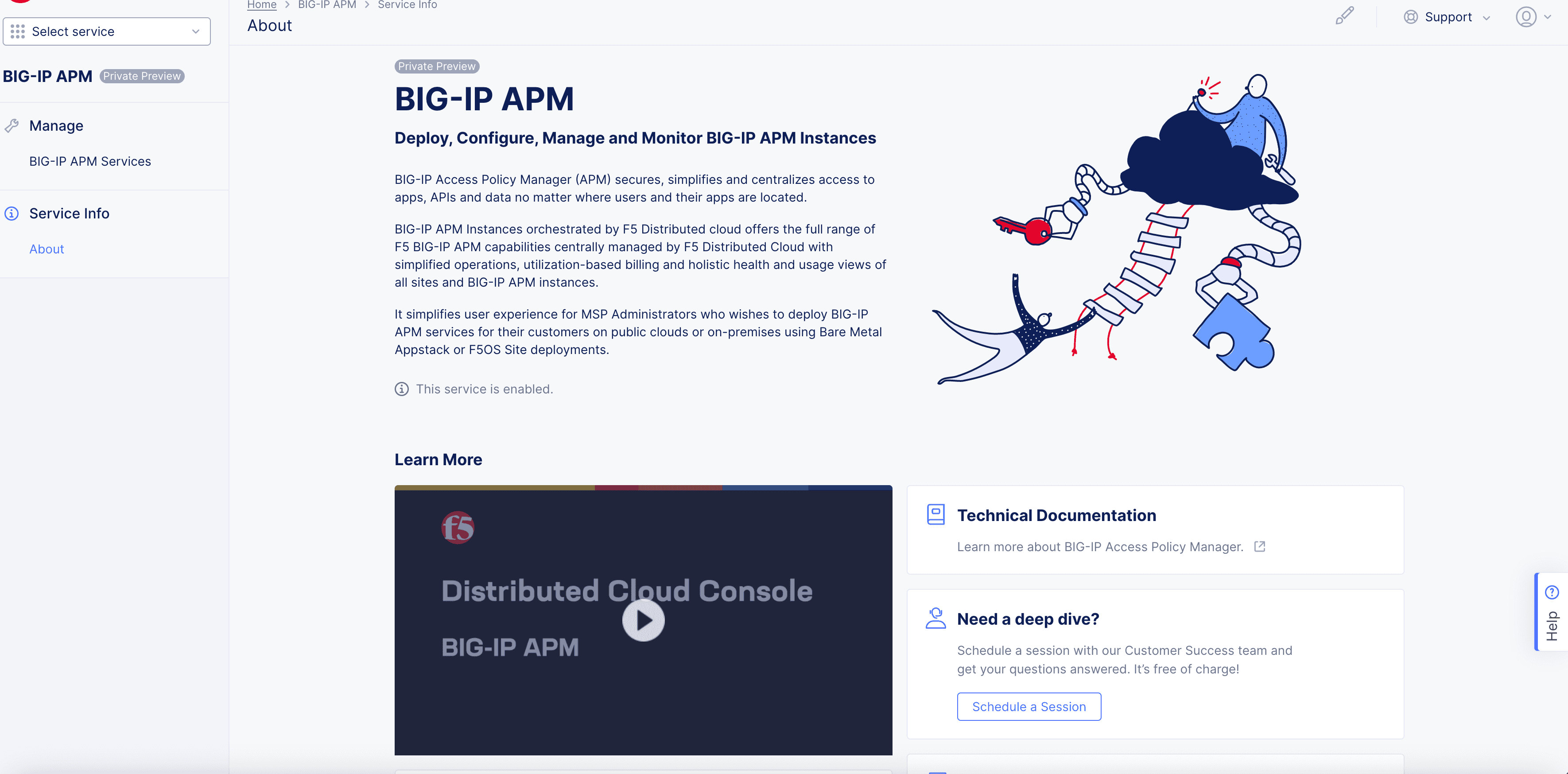 Select service

BIG-IP APM Private Preview

Manage

BIG-IP APM Services

Service Info

About

Home > BIG-IP APM > Service Info

About

Support

Private Preview

BIG-IP APM

Deploy, Configure, Manage and Monitor BIG-IP APM Instances

BIG-IP Access Policy Manager (APM) secures, simplifies and centralizes access to apps, APIs and data no matter where users and their apps are located.

BIG-IP APM Instances orchestrated by F5 Distributed cloud offers the full range of F5 BIG-IP APM capabilities centrally managed by F5 Distributed Cloud with simplified operations, utilization-based billing and holistic health and usage views of all sites and BIG-IP APM instances.

It simplifies user experience for MSP Administrators who wishes to deploy BIG-IP APM services for their customers on public clouds or on-premises using Bare Metal Appstack or F5OS Site deployments.

This service is enabled.

Learn More

f5

Distributed Cloud Console

BIG-IP APM

Technical Documentation

Learn more about BIG-IP Access Policy Manager.

Need a deep dive?

Schedule a session with our Customer Success team and get your questions answered. It's free of charge!

Schedule a Session

Help